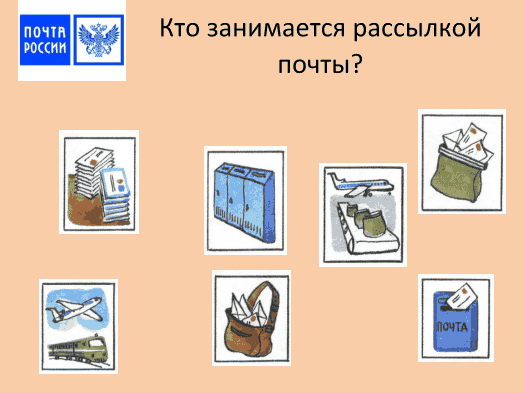 ПОЧТА РОССИИ

Кто занимается рассылкой почты?

ПОЧТА